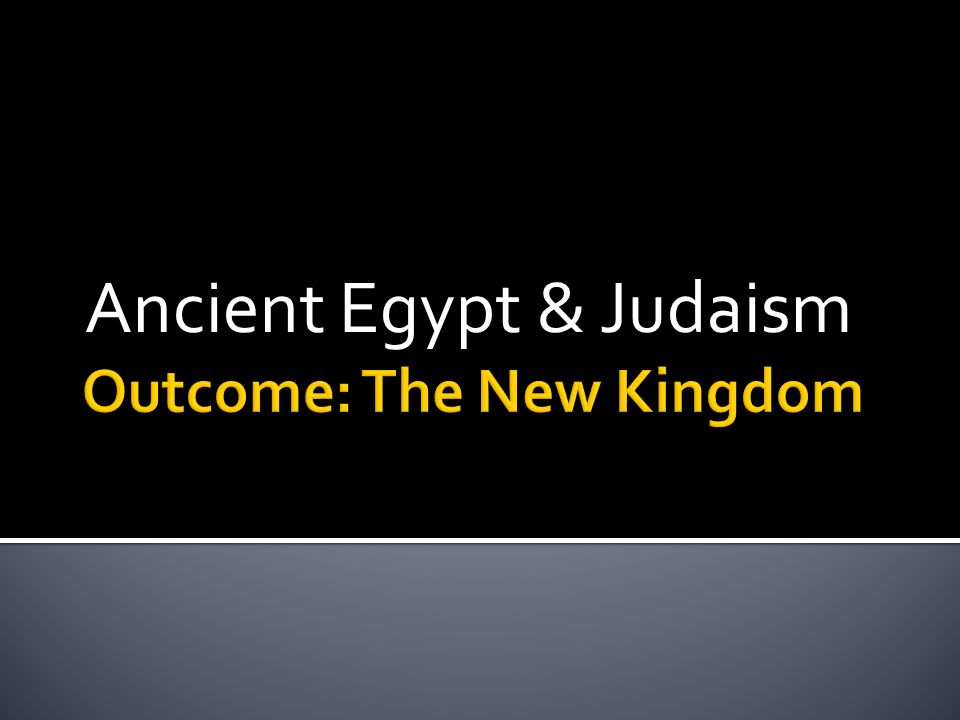 Ancient Egypt & Judaism

Outcome: The New Kingdom